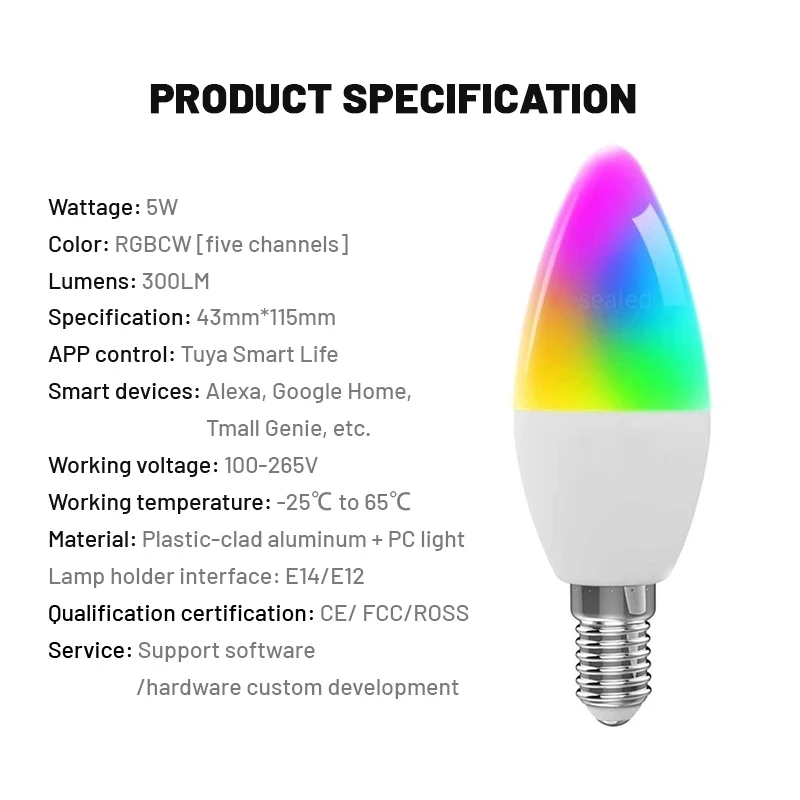 PRODUCT SPECIFICATION

Wattage: 5W
Color: RGBCW [five channels]
Lumens: 300LM
Specification: 43mm*115mm
APP control: Tuya Smart Life
Smart devices: Alexa, Google Home, Tmall Genie, etc.
Working voltage: 100-265V
Working temperature: -25℃ to 65℃
Material: Plastic-clad aluminum + PC light
Lamp holder interface: E14/E12
Qualification certification: CE/ FCC/ROSS
Service: Support software /hardware custom development

sealed